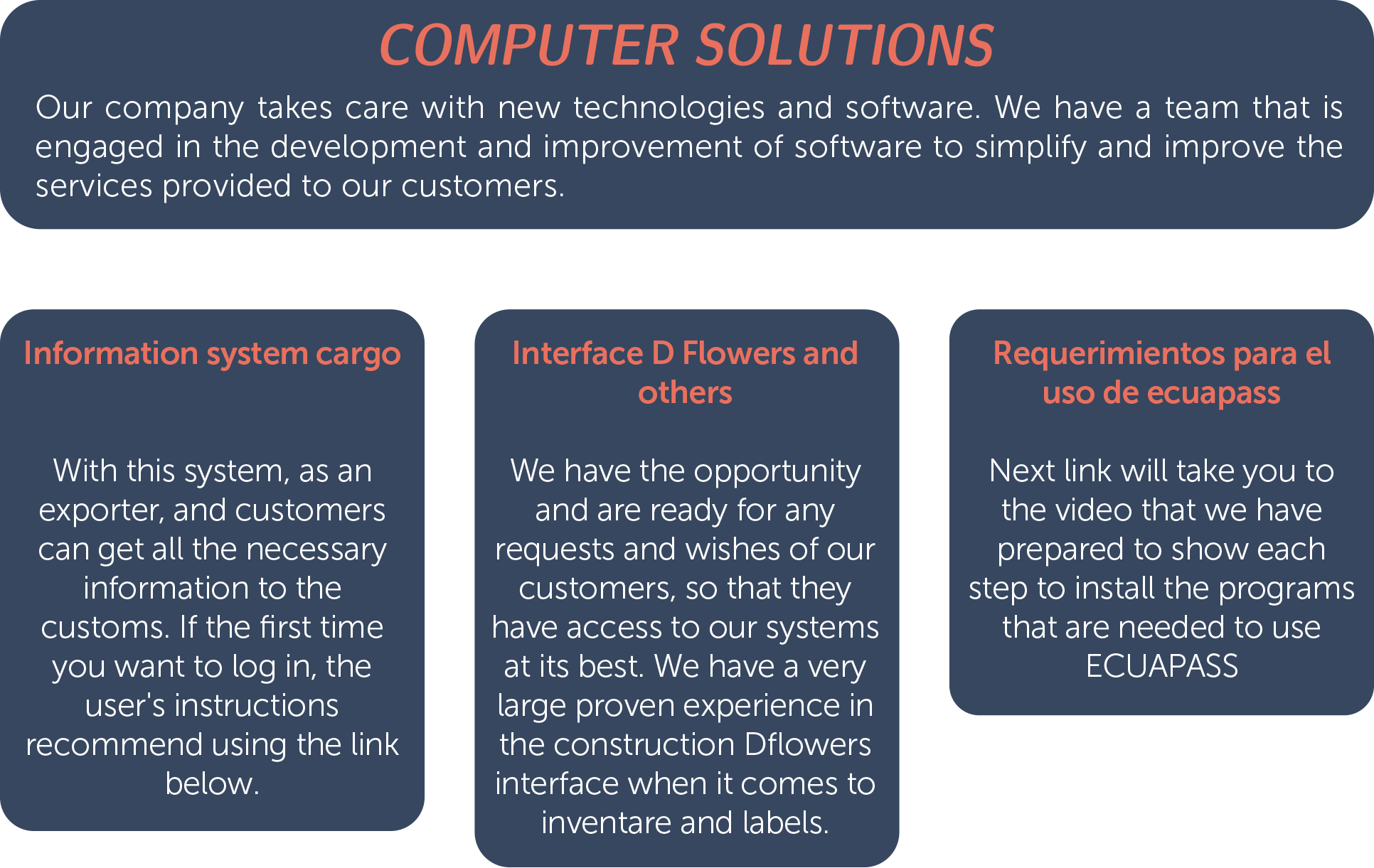 COMPUTER SOLUTIONS

Our company takes care with new technologies and software. We have a team that is engaged in the development and improvement of software to simplify and improve the services provided to our customers.

Information system cargo

With this system, as an exporter, and customers can get all the necessary information to the customs. If the first time you want to log in, the user's instructions recommend using the link below.

Interface D Flowers and others

We have the opportunity and are ready for any requests and wishes of our customers, so that they have access to our systems at its best. We have a very large proven experience in the construction Dflowers interface when it comes to inventare and labels.

Requerimientos para el uso de ecuapass

Next link will take you to the video that we have prepared to show each step to install the programs that are needed to use ECUAPASS